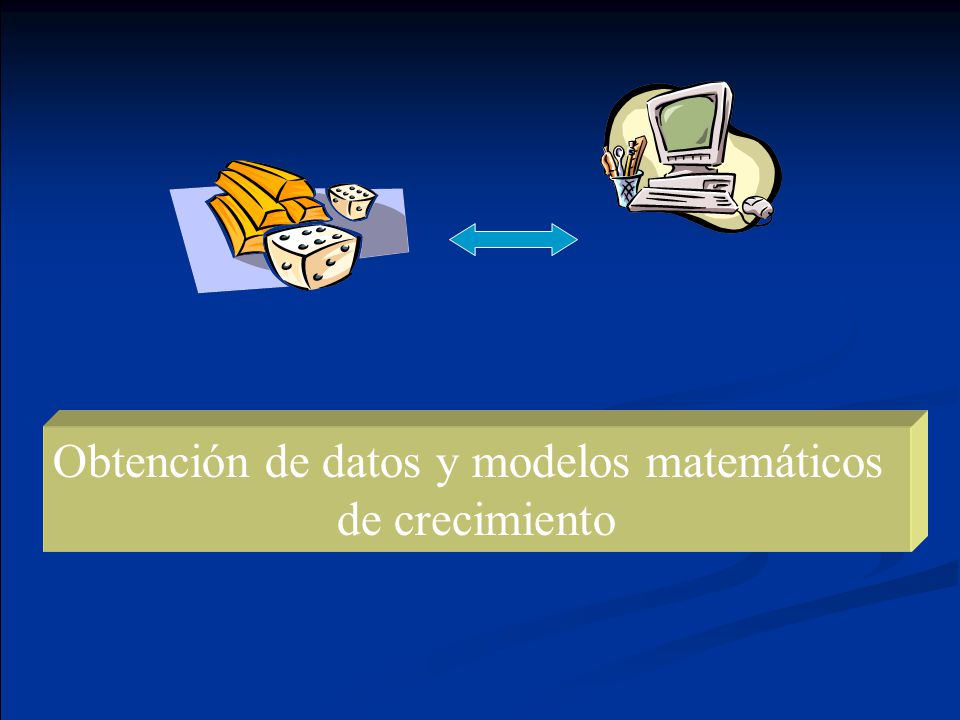 Obtención de datos y modelos matemáticos de crecimiento